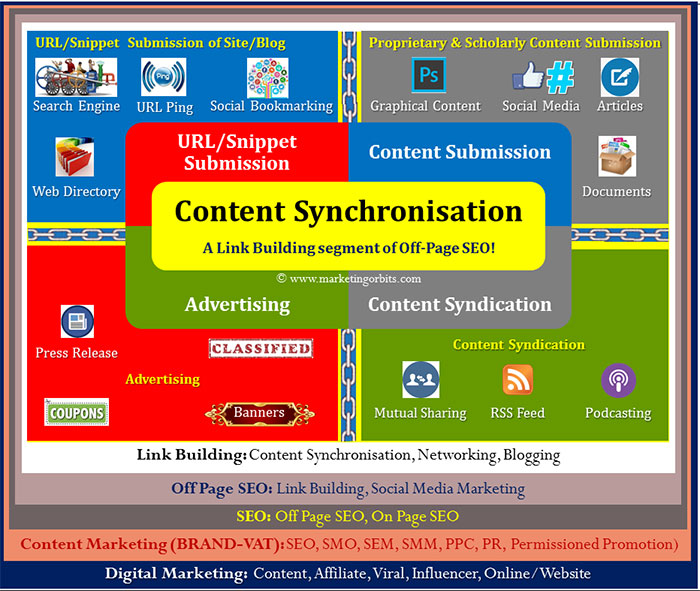 URL/Snippet Submission of Site/Blog

Search Engine
Ping
URL Ping
Social Bookmarking

Web Directory

Proprietary & Scholarly Content Submission

Ps
Graphical Content
Social Media
Articles

Documents

URL/Snippet Submission

Content Submission

Content Synchronisation

A Link Building segment of Off-Page SEO!

© www.marketingorbits.com

Advertising

Content Syndication

Press Release

CLASSIFIED

Advertising

COUPONS

Banners

Content Syndication

Mutual Sharing
RSS Feed
Podcasting

Link Building: Content Synchronisation, Networking, Blogging

Off Page SEO: Link Building, Social Media Marketing

SEO: Off Page SEO, On Page SEO

Content Marketing (BRAND-VAT): SEO, SMO, SEM, SMM, PPC, PR, Permissioned Promotion)

Digital Marketing: Content, Affiliate, Viral, Influencer, Online/Website